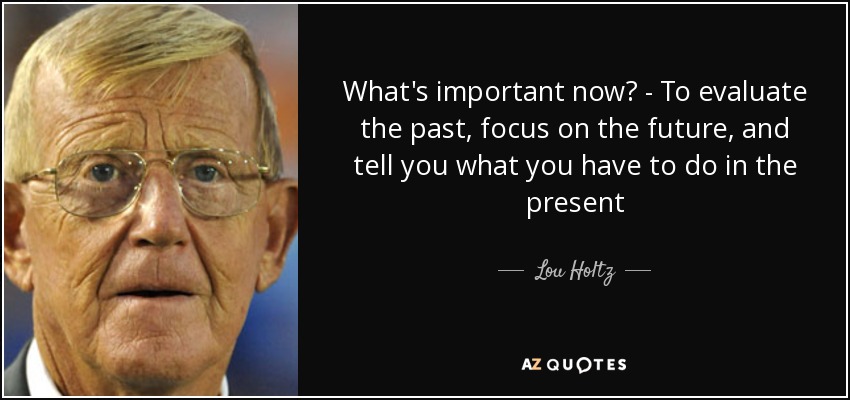 What's important now? - To evaluate the past, focus on the future, and tell you what you have to do in the present

— Lou Holtz —

AZ QUOTES